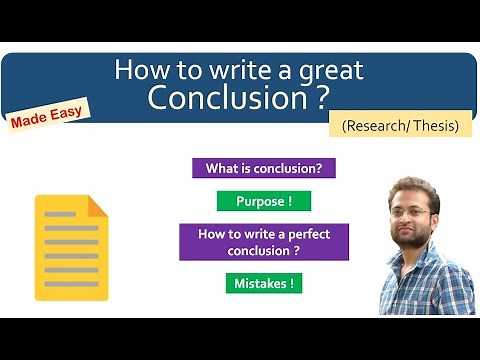 How to write a great Conclusion ?

Made Easy

(Research/ Thesis)

What is conclusion?

Purpose !

How to write a perfect conclusion ?

Mistakes !